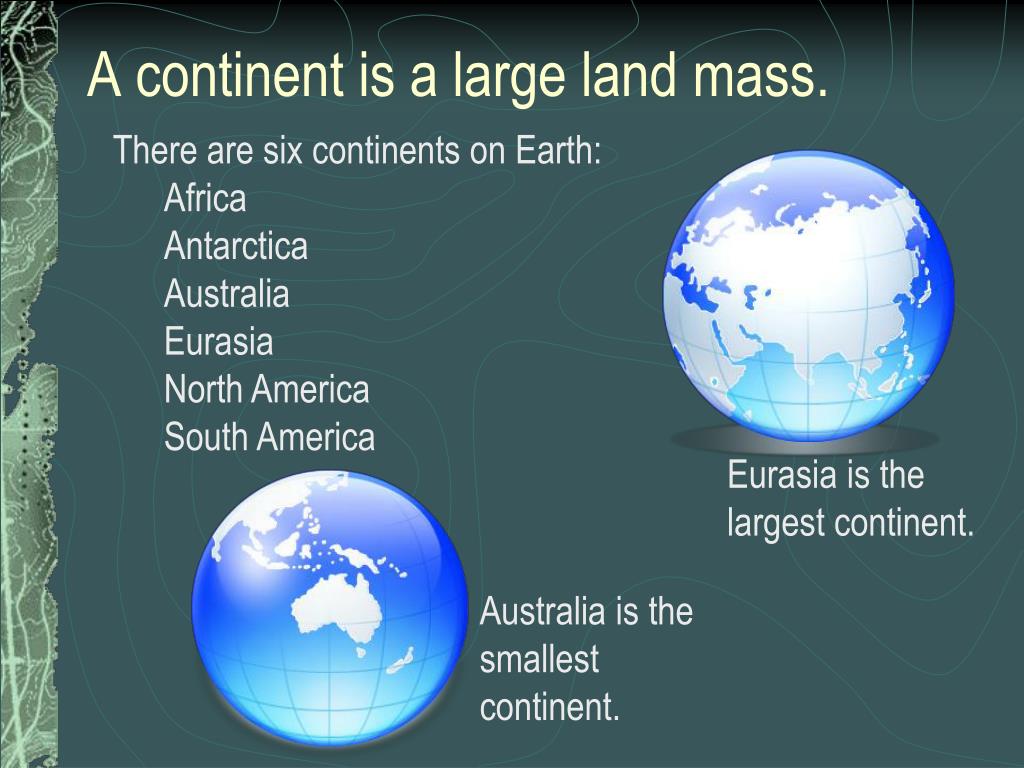 A continent is a large land mass.

There are six continents on Earth:
Africa
Antarctica
Australia
Eurasia
North America
South America

Eurasia is the largest continent.

Australia is the smallest continent.